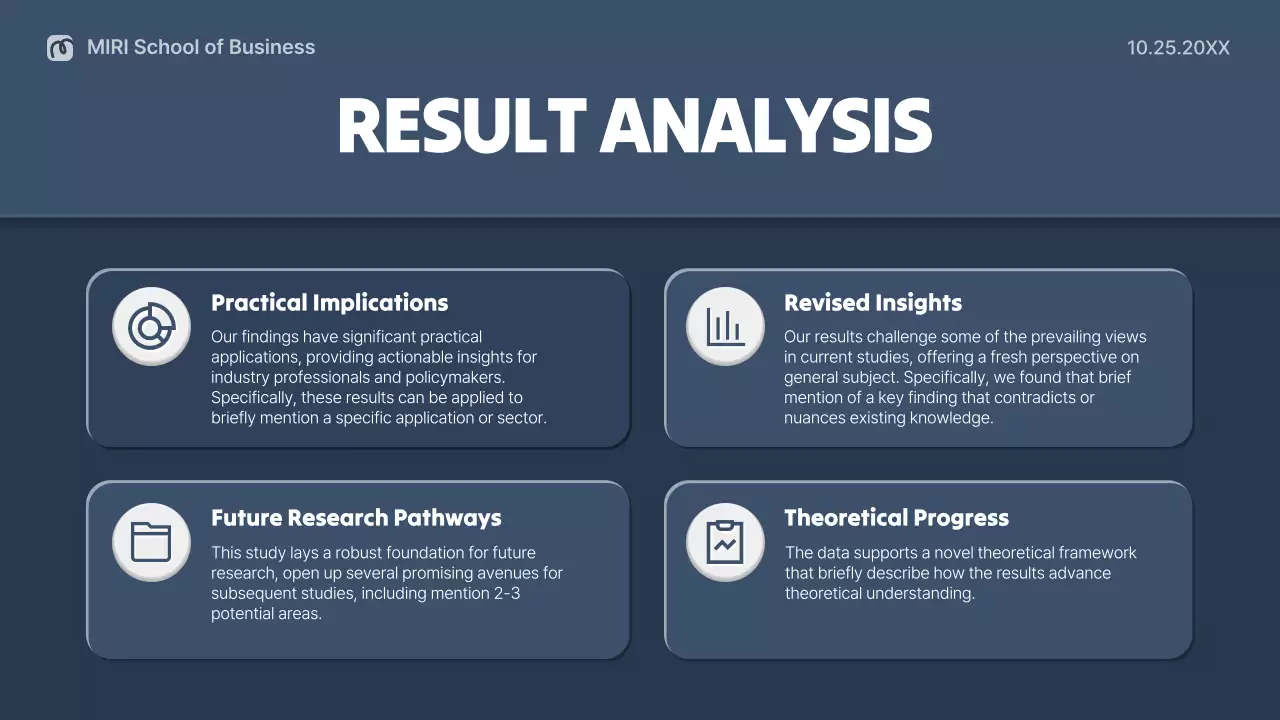 MIRI School of Business

10.25.20XX

RESULT ANALYSIS

Practical Implications

Our findings have significant practical applications, providing actionable insights for industry professionals and policymakers. Specifically, these results can be applied to briefly mention a specific application or sector.

Revised Insights

Our results challenge some of the prevailing views in current studies, offering a fresh perspective on general subject. Specifically, we found that brief mention of a key finding that contradicts or nuances existing knowledge.

Future Research Pathways

This study lays a robust foundation for future research, open up several promising avenues for subsequent studies, including mention 2-3 potential areas.

Theoretical Progress

The data supports a novel theoretical framework that briefly describe how the results advance theoretical understanding.